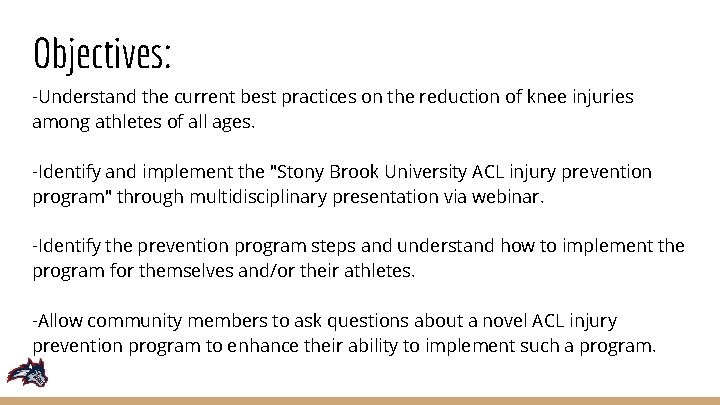 Objectives:

-Understand the current best practices on the reduction of knee injuries among athletes of all ages.

-Identify and implement the "Stony Brook University ACL injury prevention program" through multidisciplinary presentation via webinar.

-Identify the prevention program steps and understand how to implement the program for themselves and/or their athletes.

-Allow community members to ask questions about a novel ACL injury prevention program to enhance their ability to implement such a program.